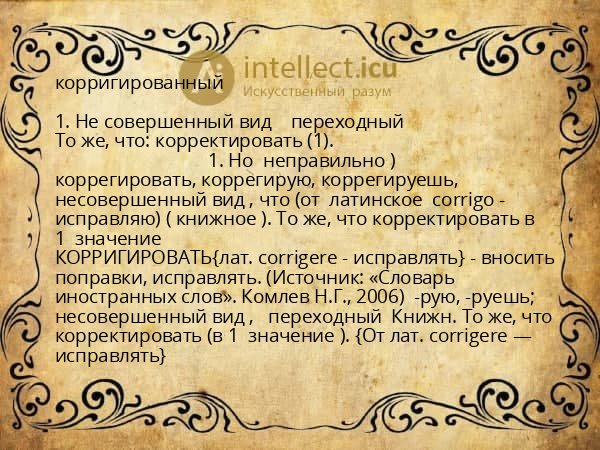 intellect.icu
Искусственный разум

корригированный

1. Не совершенный вид переходный
То же, что: корректировать (1).
1. Но неправильно )
коррегировать, коррегирую, коррегируешь, несовершенный вид , что (от латинское corrigo - исправляю) ( книжное ). То же, что корректировать в 1 значение
КОРРИГИРОВАТЬ{лат. corrigere - исправлять} - вносить поправки, исправлять. (Источник: «Словарь иностранных слов». Комлев Н.Г., 2006) -рую, -руешь; несовершенный вид , переходный Книжн. То же, что корректировать (в 1 значение ). {От лат. corrigere — исправлять}